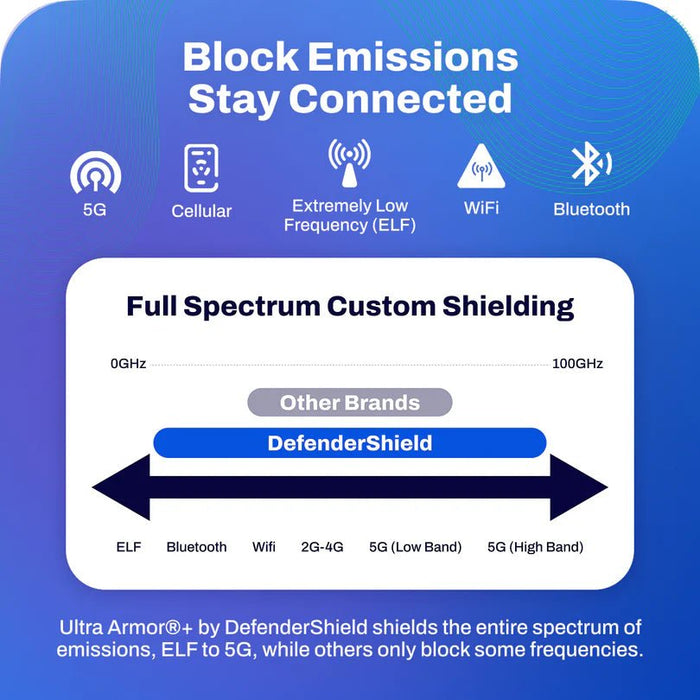 Block Emissions
Stay Connected

5G

Cellular

Extremely Low Frequency (ELF)

WiFi

Bluetooth

Full Spectrum Custom Shielding

0GHz

100GHz

Other Brands

DefenderShield

ELF

Bluetooth

Wifi

2G-4G

5G (Low Band)

5G (High Band)

Ultra Armor®+ by DefenderShield shields the entire spectrum of emissions, ELF to 5G, while others only block some frequencies.